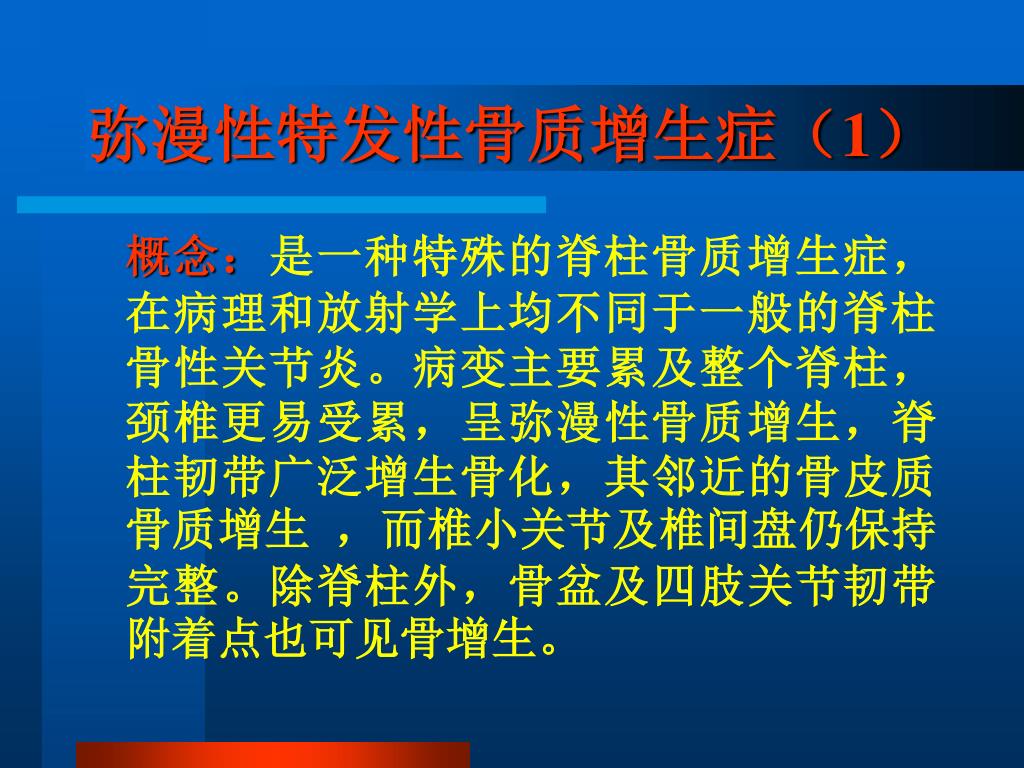 弥漫性特发性骨质增生症（1）

概念：是一种特殊的脊柱骨质增生症，在病理和放射学上均不同于一般的脊柱骨性关节炎。病变主要累及整个脊柱，颈椎更易受累，呈弥漫性骨质增生，脊柱韧带广泛增生骨化，其邻近的骨皮质骨质增生 ，而椎小关节及椎间盘仍保持完整。除脊柱外，骨盆及四肢关节韧带附着点也可见骨增生。